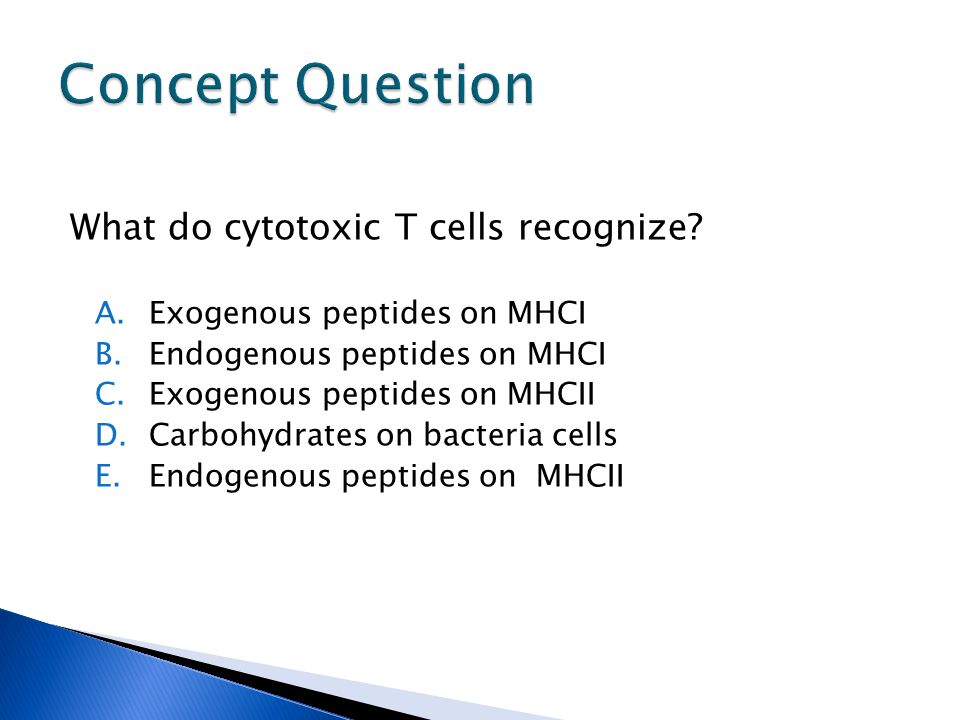 Concept Question

What do cytotoxic T cells recognize?

A. Exogenous peptides on MHCI
B. Endogenous peptides on MHCI
C. Exogenous peptides on MHCII
D. Carbohydrates on bacteria cells
E. Endogenous peptides on MHCII